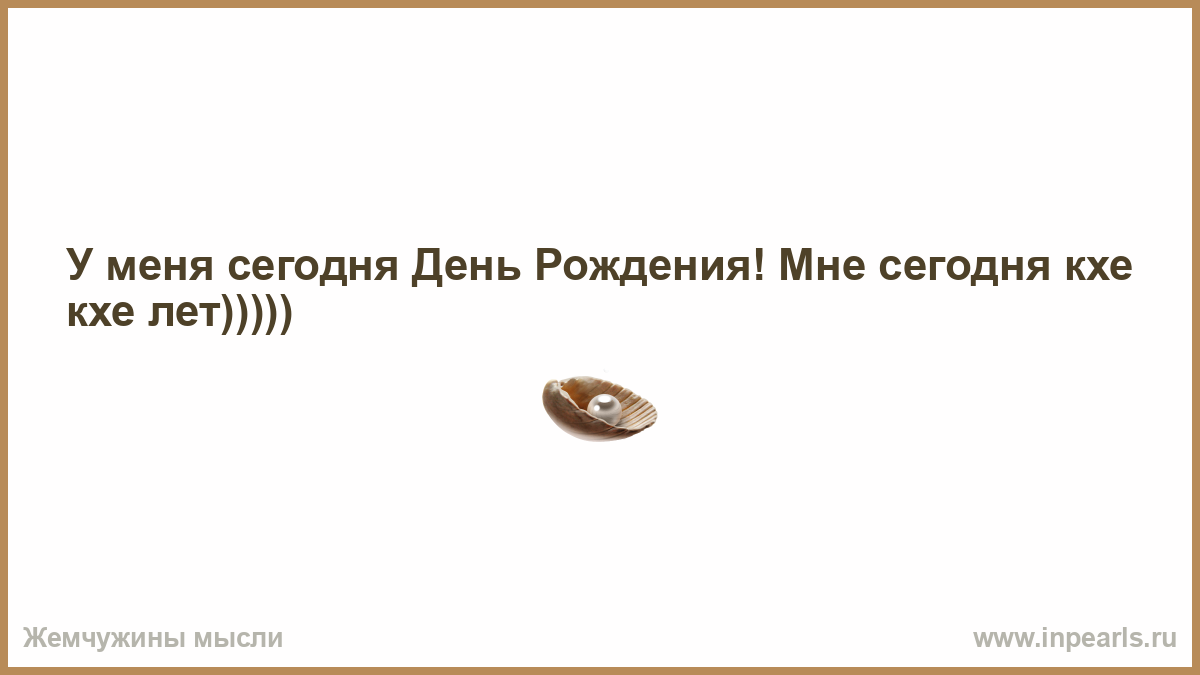 У меня сегодня День Рождения! Мне сегодня кхе кхе лет)))))

Жемчужины мысли

www.inpearls.ru